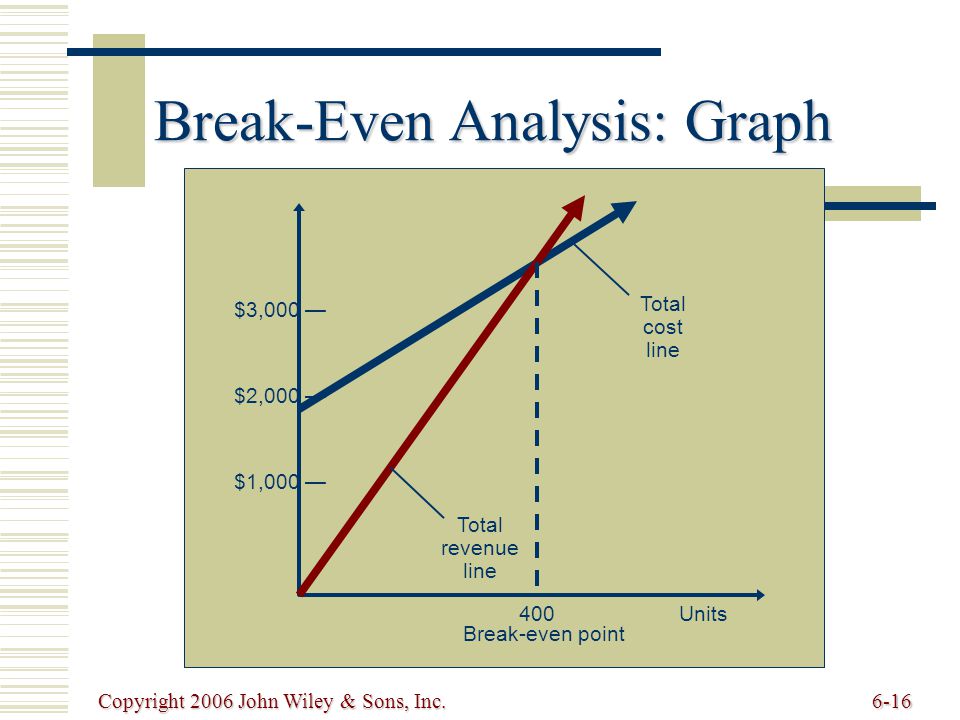 Break-Even Analysis: Graph

$3,000 —

$2,000 —

$1,000 —

Total cost line

Total revenue line

400
Break-even point

Units

Copyright 2006 John Wiley & Sons, Inc.

6-16